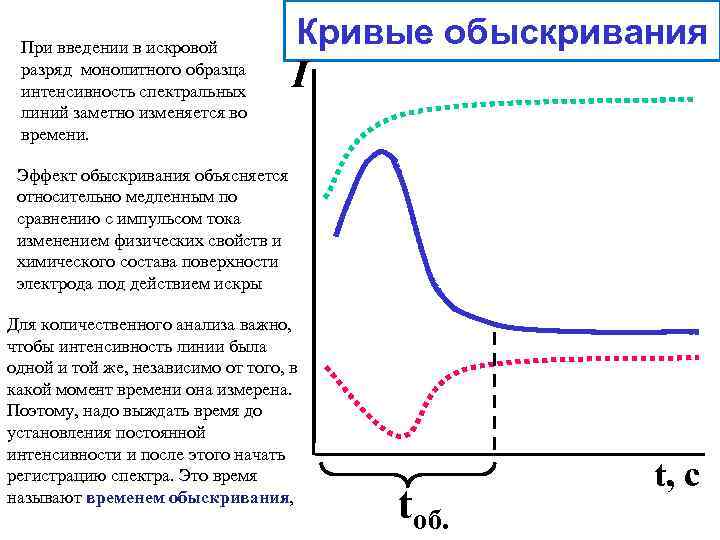 Кривые обыскривания

При введении в искровой разряд монолитного образца интенсивность спектральных линий заметно изменяется во времени.

Эффект обыскривания объясняется относительно медленным по сравнению с импульсом тока изменением физических свойств и химического состава поверхности электрода под действием искры

Для количественного анализа важно, чтобы интенсивность линии была одной и той же, независимо от того, в какой момент времени она измерена. Поэтому, надо выждать время до установления постоянной интенсивности и после этого начать регистрацию спектра. Это время называют временем обыскривания,

I

t, c

$t_{об.}$